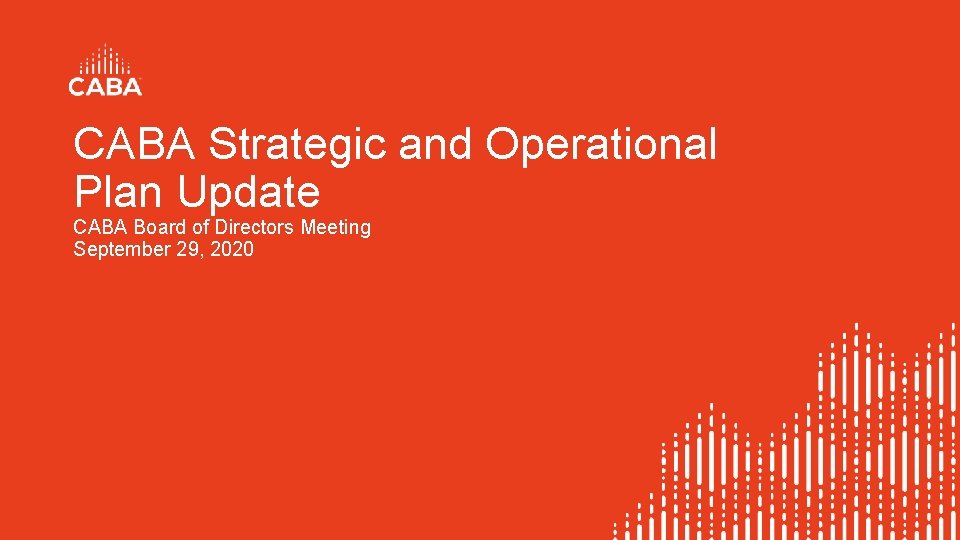 CABA

CABA Strategic and Operational Plan Update

CABA Board of Directors Meeting
September 29, 2020